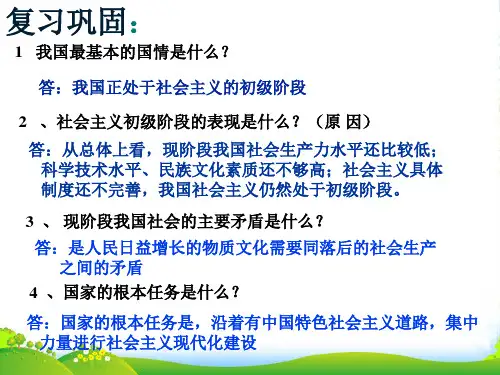 复习巩固：

1 我国最基本的国情是什么？

答：我国正处于社会主义的初级阶段

2 、社会主义初级阶段的表现是什么？（原 因）

答：从总体上看，现阶段我国社会生产力水平还比较低；科学技术水平、民族文化素质还不够高；社会主义具体制度还不完善，我国社会主义仍然处于初级阶段。

3 、 现阶段我国社会的主要矛盾是什么？

答：是人民日益增长的物质文化需要同落后的社会生产之间的矛盾

4 、国家的根本任务是什么？

答：国家的根本任务是，沿着有中国特色社会主义道路，集中力量进行社会主义现代化建设